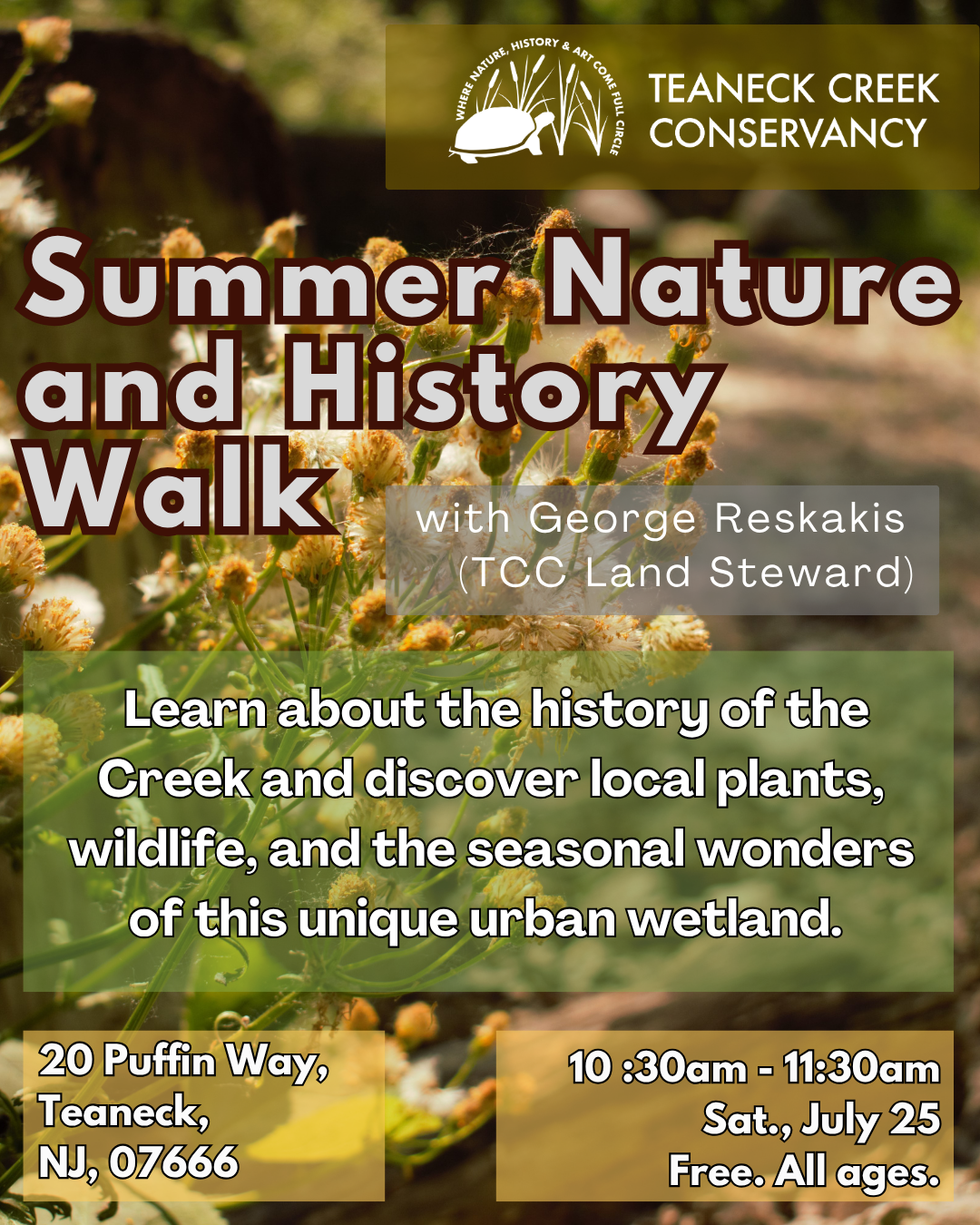 WHERE NATURE, HISTORY & ART COME FULL CIRCLE

TEANECK CREEK CONSERVANCY

Summer Nature and History Walk

with George Reskakis (TCC Land Steward)

Learn about the history of the Creek and discover local plants, wildlife, and the seasonal wonders of this unique urban wetland.

20 Puffin Way, Teaneck, NJ, 07666

10 :30am - 11:30am
Sat., July 25
Free. All ages.